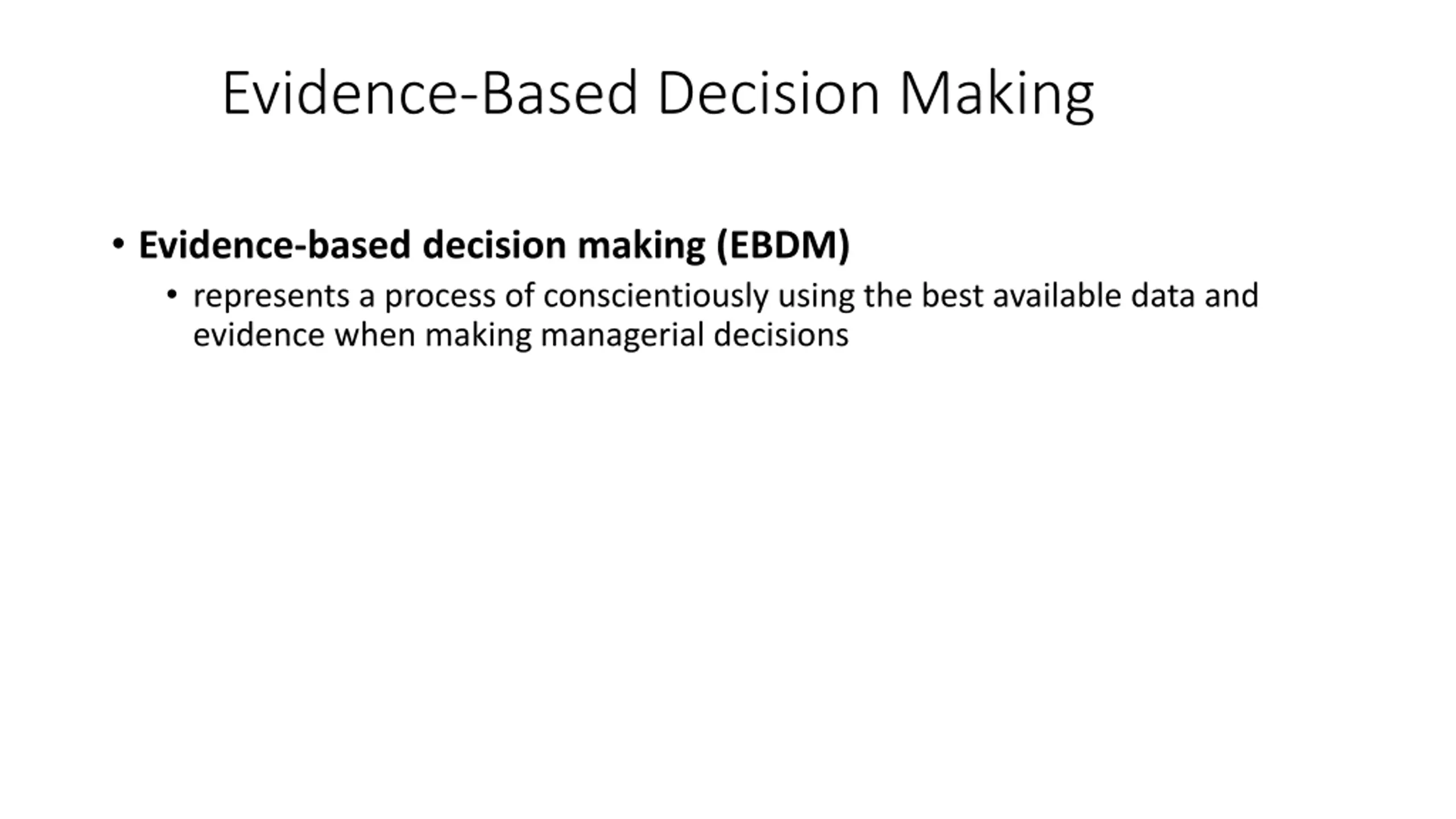 Evidence-Based Decision Making

• Evidence-based decision making (EBDM)
  • represents a process of conscientiously using the best available data and evidence when making managerial decisions